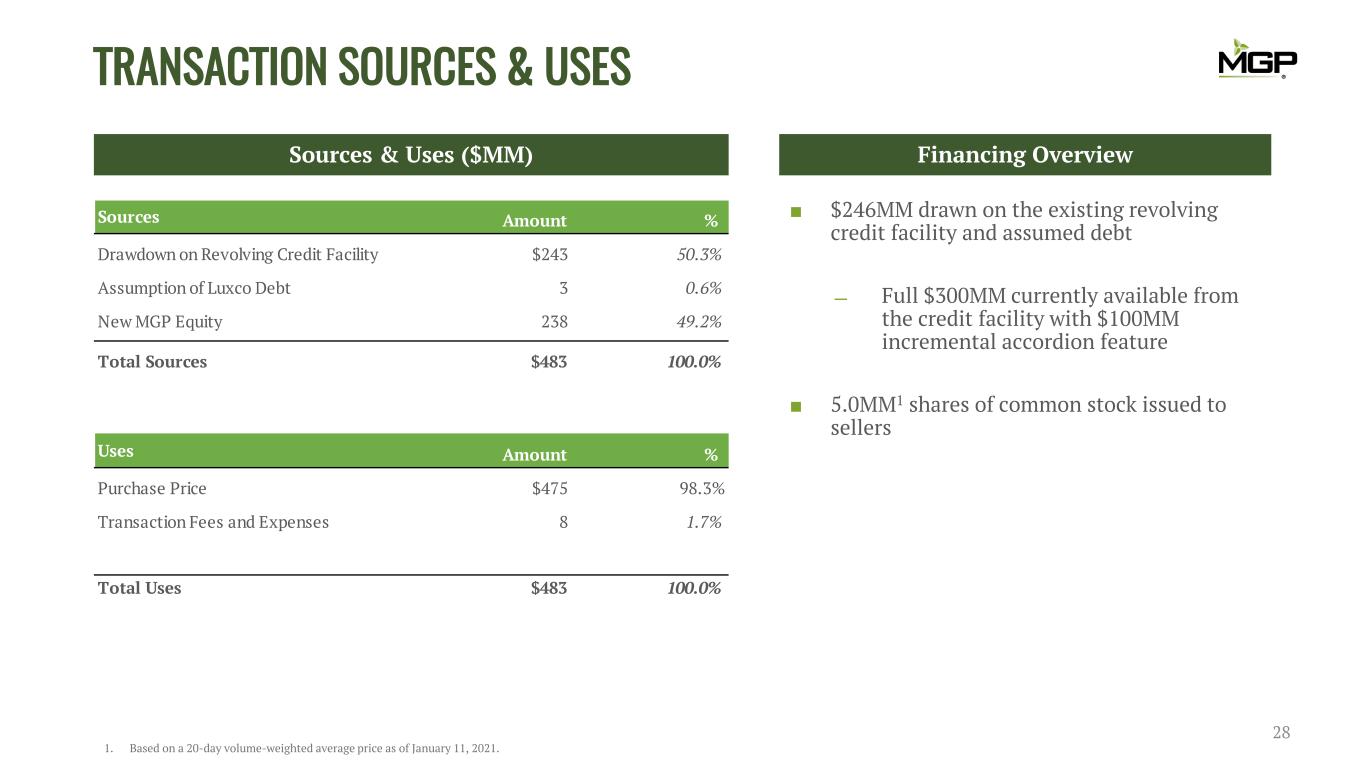 TRANSACTION SOURCES & USES

MGP

Sources & Uses ($MM)

| Sources | Amount | % |
|---|---|---|
| Drawdown on Revolving Credit Facility | $243 | 50.3% |
| Assumption of Luxco Debt | 3 | 0.6% |
| New MGP Equity | 238 | 49.2% |
| Total Sources | $483 | 100.0% |

| Uses | Amount | % |
|---|---|---|
| Purchase Price | $475 | 98.3% |
| Transaction Fees and Expenses | 8 | 1.7% |
| Total Uses | $483 | 100.0% |

Financing Overview

■ $246MM drawn on the existing revolving credit facility and assumed debt

– Full $300MM currently available from the credit facility with $100MM incremental accordion feature

■ 5.0MM$^1$ shares of common stock issued to sellers

1. Based on a 20-day volume-weighted average price as of January 11, 2021.

28